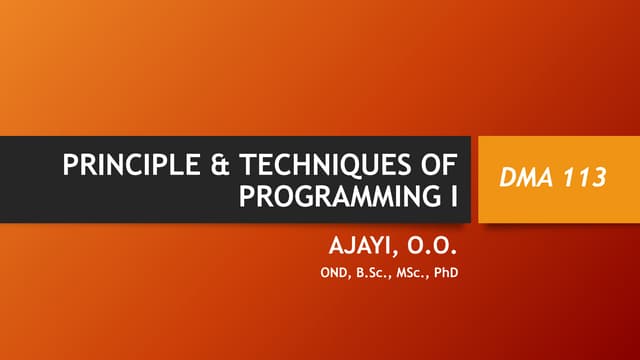 PRINCIPLE & TECHNIQUES OF PROGRAMMING I

DMA 113

AJAYI, O.O.

OND, B.Sc., MSc., PhD